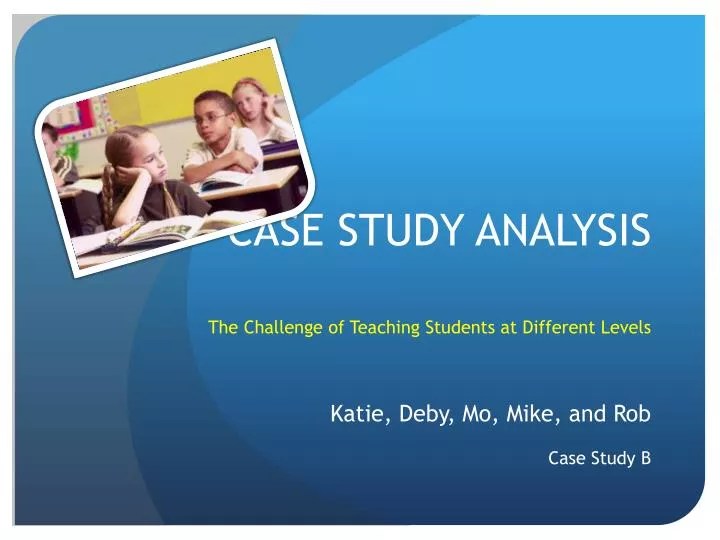 CASE STUDY ANALYSIS

The Challenge of Teaching Students at Different Levels

Katie, Deby, Mo, Mike, and Rob

Case Study B